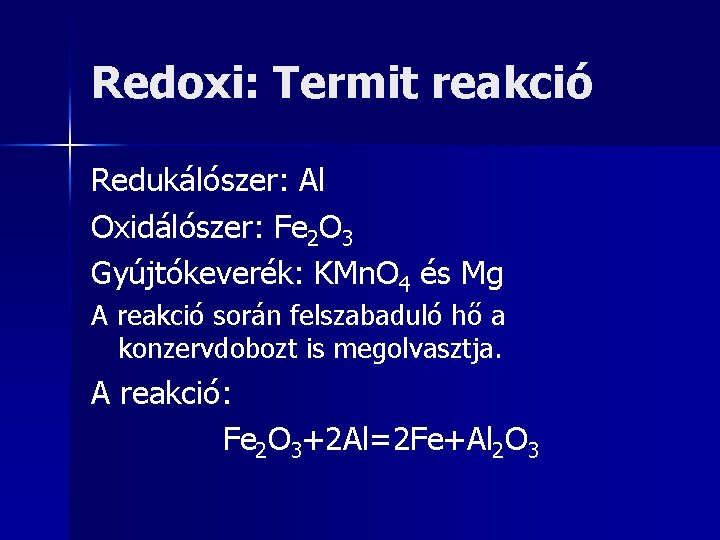 Redoxi: Termit reakció

Redukálószer: Al

Oxidálószer: $Fe_2O_3$

Gyújtókeverék: $KMnO_4$ és Mg

A reakció során felszabaduló hő a konzervdobozt is megolvasztja.

A reakció:

$Fe_2O_3+2Al=2Fe+Al_2O_3$